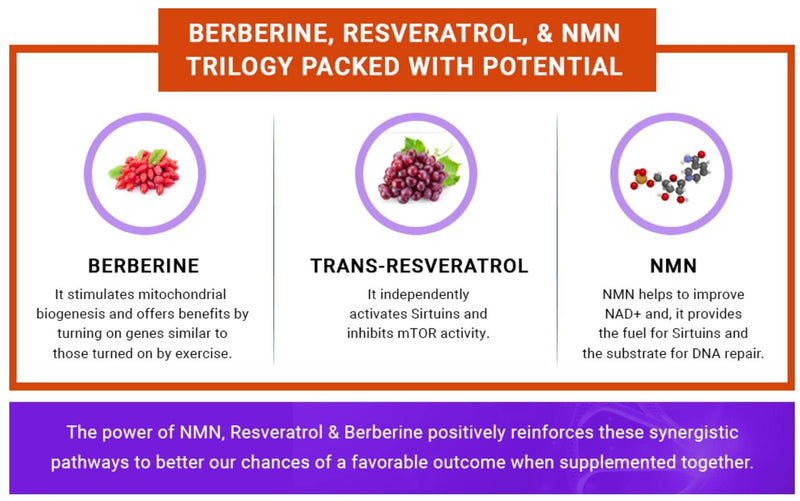 BERBERINE, RESVERATROL, & NMN TRILOGY PACKED WITH POTENTIAL

BERBERINE
It stimulates mitochondrial biogenesis and offers benefits by turning on genes similar to those turned on by exercise.

TRANS-RESVERATROL
It independently activates Sirtuins and inhibits mTOR activity.

NMN
NMN helps to improve NAD+ and, it provides the fuel for Sirtuins and the substrate for DNA repair.

The power of NMN, Resveratrol & Berberine positively reinforces these synergistic pathways to better our chances of a favorable outcome when supplemented together.